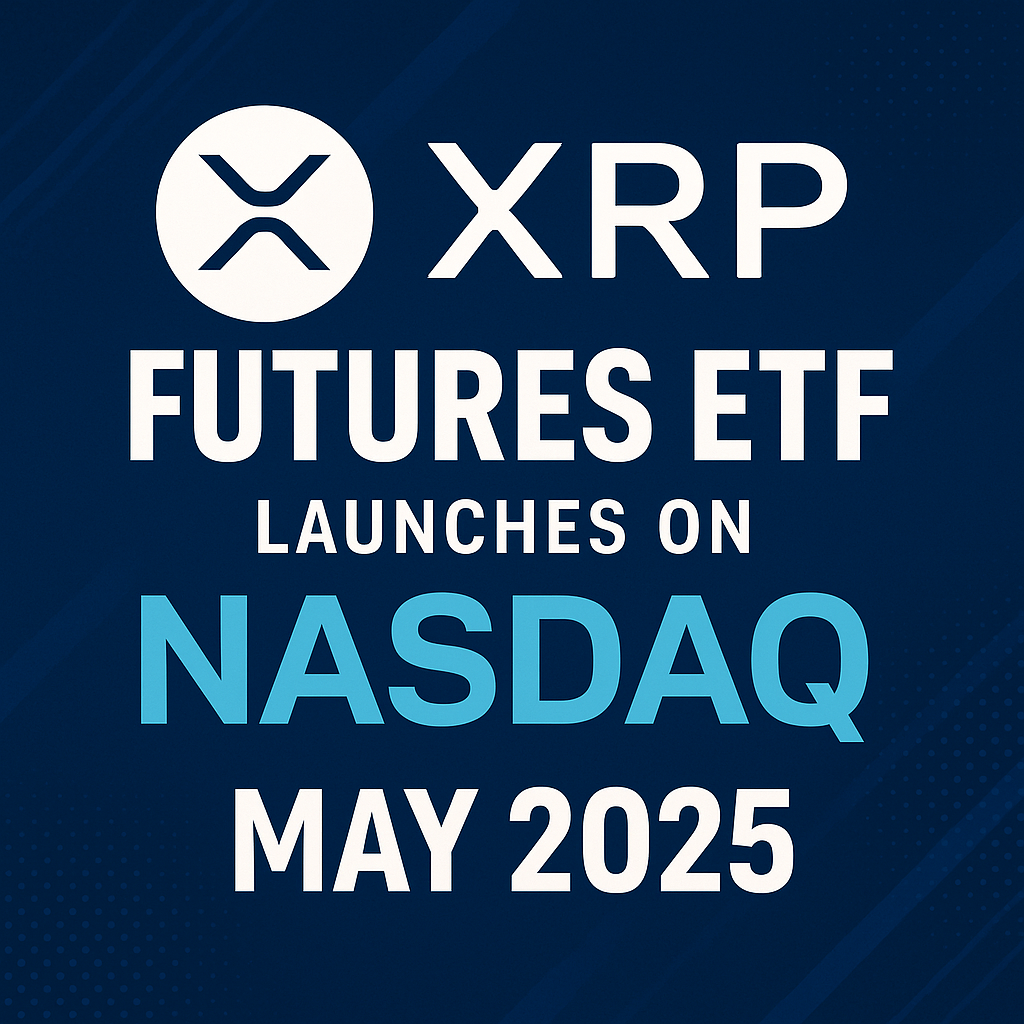 XRP
FUTURES ETF
LAUNCHES ON
NASDAQ
MAY 2025